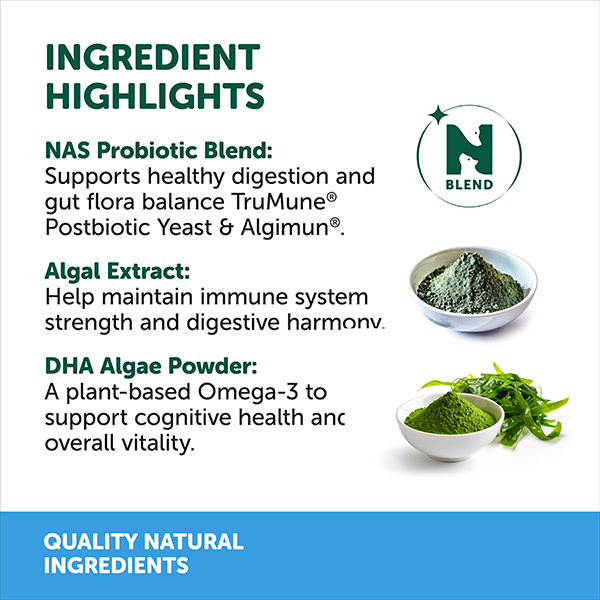 INGREDIENT HIGHLIGHTS

NAS Probiotic Blend:
Supports healthy digestion and gut flora balance TruMune® Postbiotic Yeast & Algimun®.

N
BLEND

Algal Extract:
Help maintain immune system strength and digestive harmony.

DHA Algae Powder:
A plant-based Omega-3 to support cognitive health and overall vitality.

QUALITY NATURAL INGREDIENTS